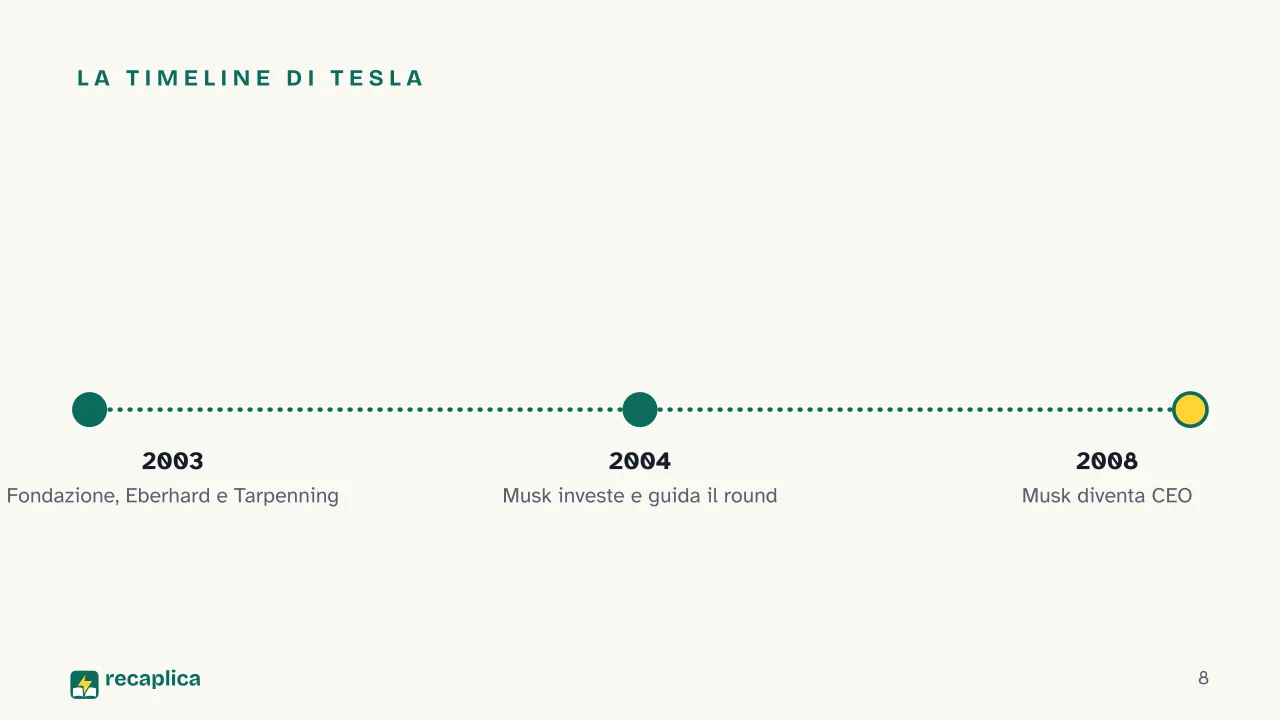 LA TIMELINE DI TESLA

2003
Fondazione, Eberhard e Tarpenning

2004
Musk investe e guida il round

2008
Musk diventa CEO

recaplica

8